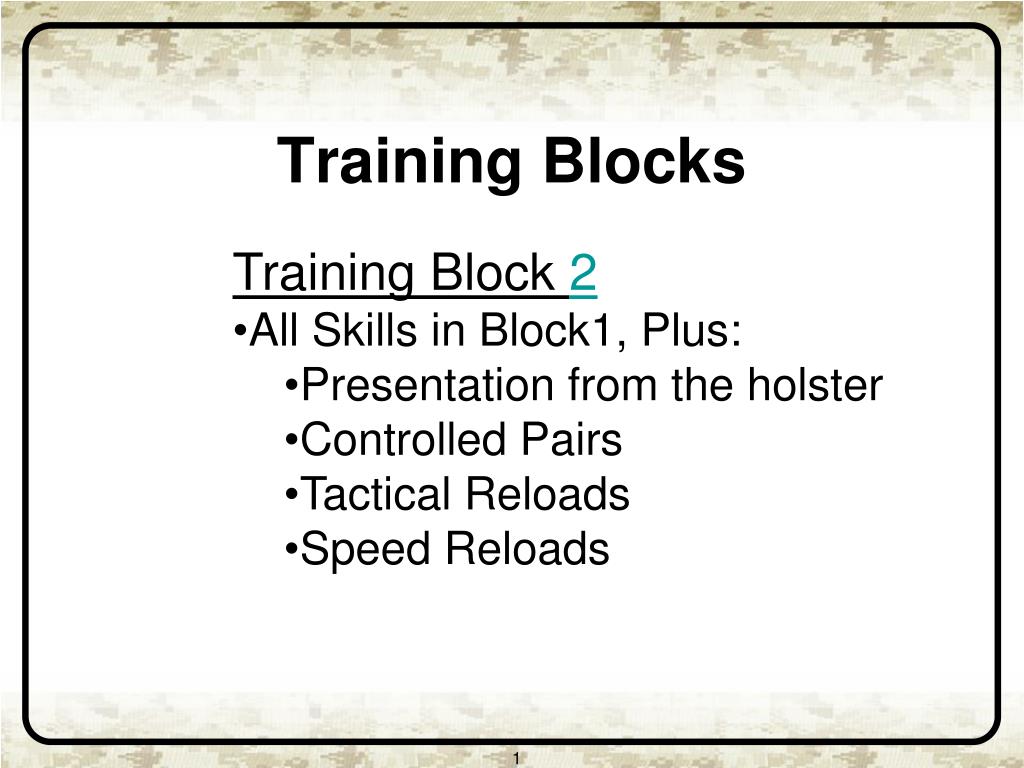 Training Blocks

Training Block 2
•All Skills in Block1, Plus:
•Presentation from the holster
•Controlled Pairs
•Tactical Reloads
•Speed Reloads

1